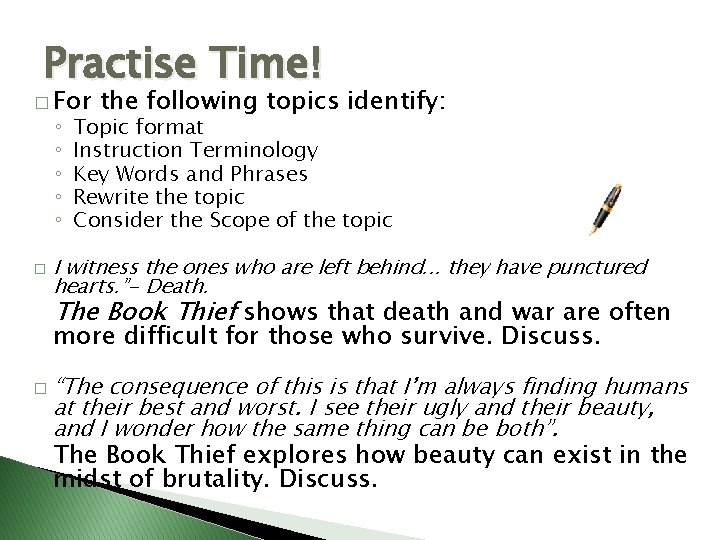 Practise Time!

□ For the following topics identify:
◦ Topic format
◦ Instruction Terminology
◦ Key Words and Phrases
◦ Rewrite the topic
◦ Consider the Scope of the topic

□ I witness the ones who are left behind… they have punctured hearts."– Death.
The Book Thief shows that death and war are often more difficult for those who survive. Discuss.

□ "The consequence of this is that I'm always finding humans at their best and worst. I see their ugly and their beauty, and I wonder how the same thing can be both".
The Book Thief explores how beauty can exist in the midst of brutality. Discuss.